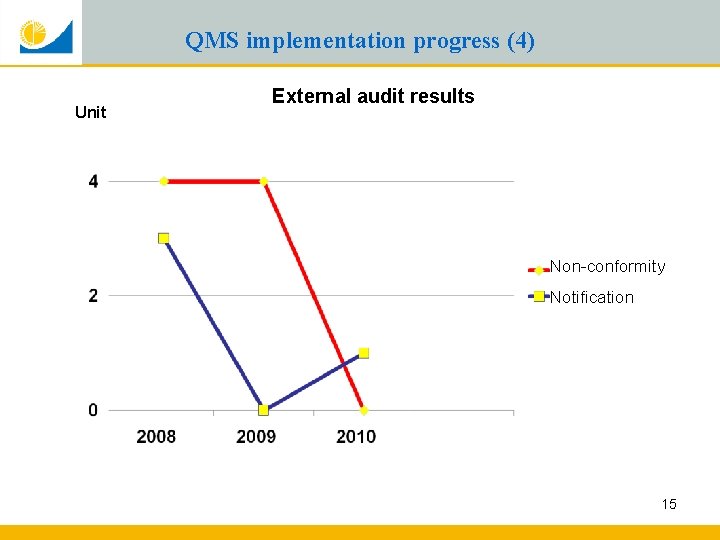 QMS implementation progress (4)

External audit results

Unit

4

2

0

2008

2009

2010

Non-conformity

Notification

15